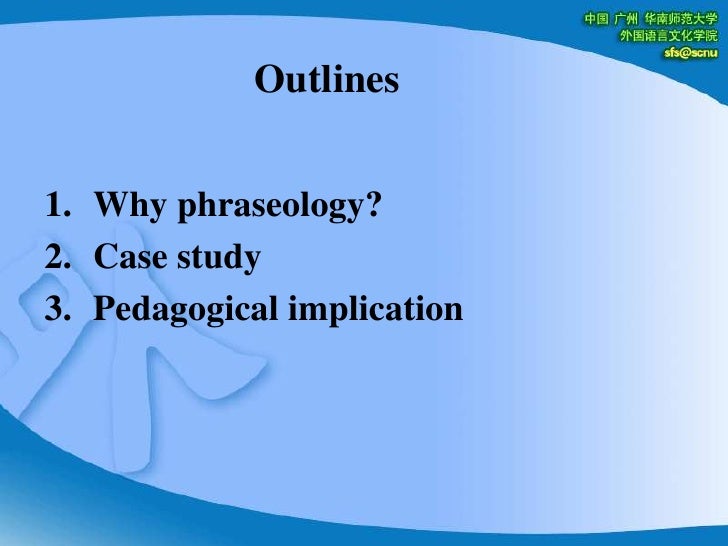 中国 广州 华南师范大学
外国语言文化学院
sfs@scnu

Outlines

1. Why phraseology?
2. Case study
3. Pedagogical implication